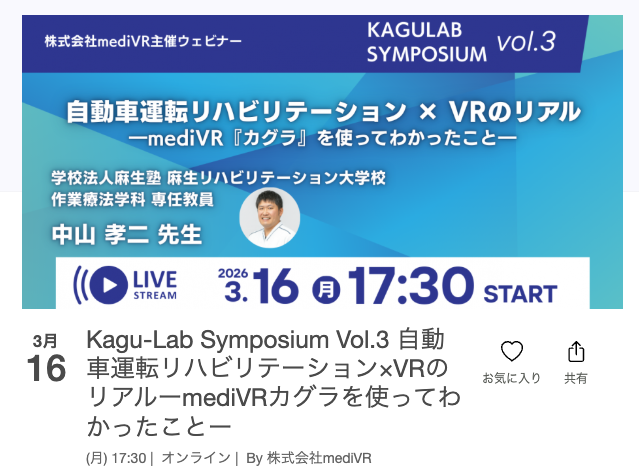 株式会社mediVR主催ウェビナー

KAGULAB SYMPOSIUM vol.3

自動車運転リハビリテーション × VRのリアル
―mediVR『カグラ』を使ってわかったこと―

学校法人麻生塾 麻生リハビリテーション大学校
作業療法学科 専任教員

中山 孝二 先生

LIVE STREAM

2026 3.16 月 17:30 START

3月
16

Kagu-Lab Symposium Vol.3 自動車運転リハビリテーション×VRのリアルーmediVRカグラを使ってわかったことー

お気に入り

共有

(月) 17:30 | オンライン | By 株式会社mediVR